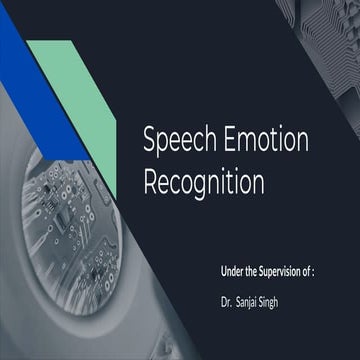 Speech Emotion Recognition

Under the Supervision of :

Dr. Sanjai Singh